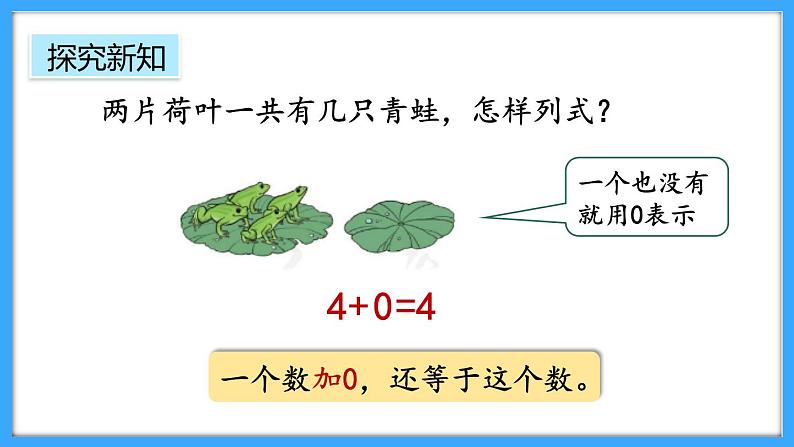 探究新知

两片荷叶一共有几只青蛙，怎样列式？

一个也没有就用0表示

$4+0=4$

一个数加0，还等于这个数。